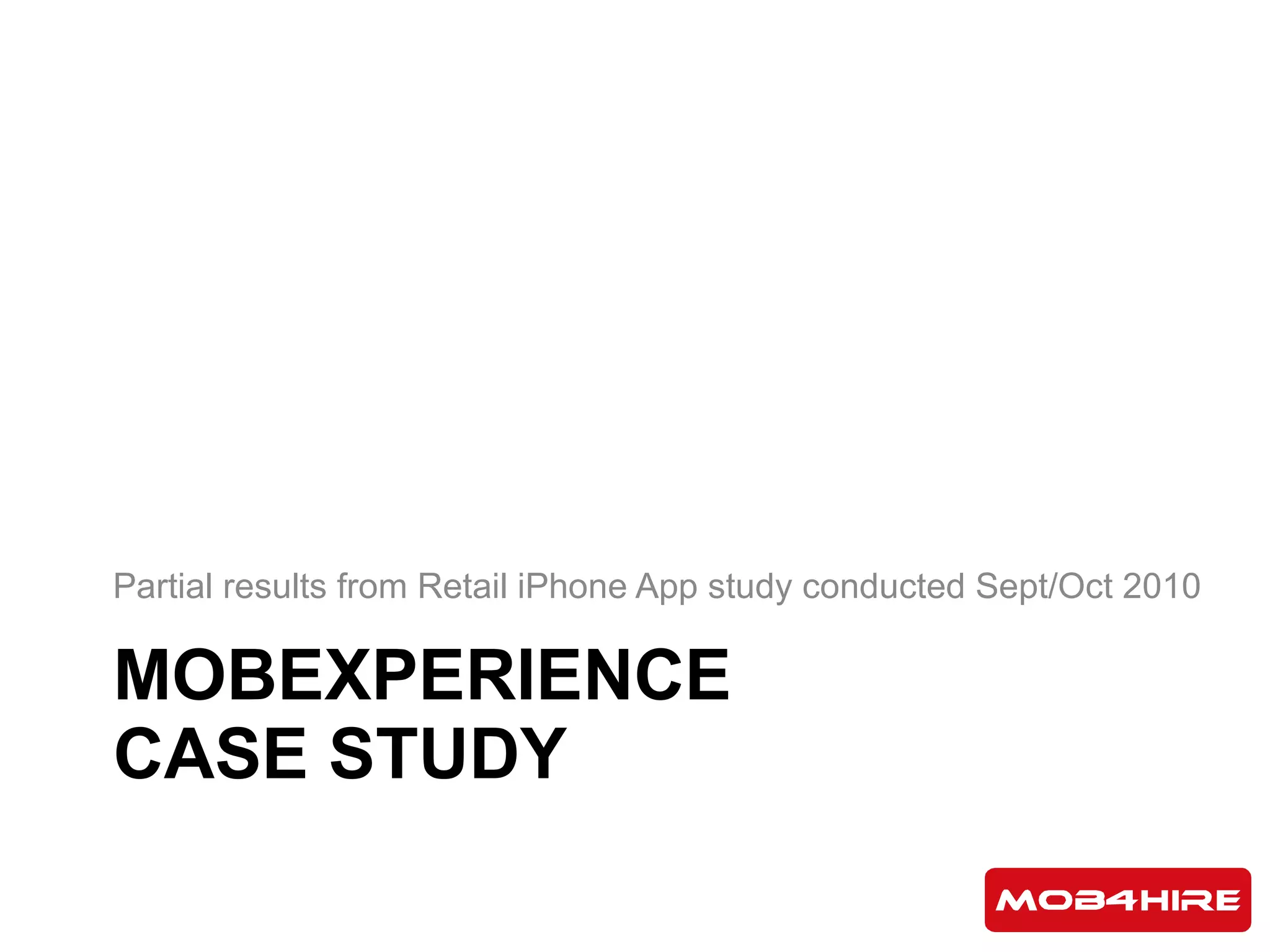 Partial results from Retail iPhone App study conducted Sept/Oct 2010

MOBEXPERIENCE
CASE STUDY

MOB4HIRE